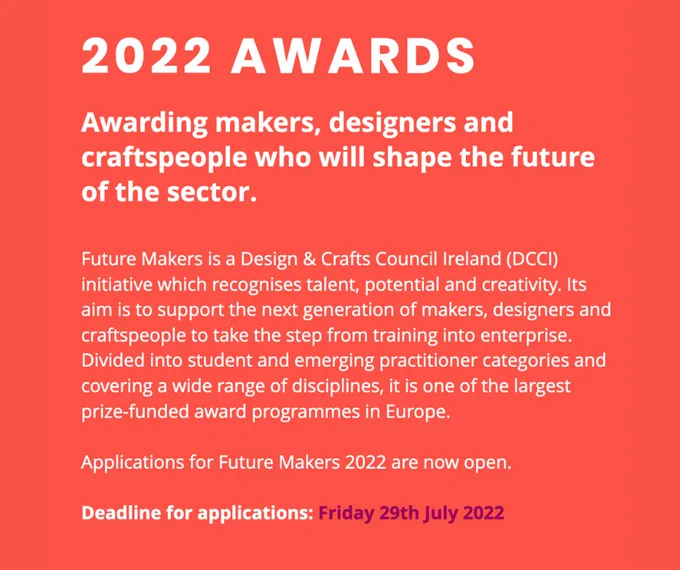 2022 AWARDS

Awarding makers, designers and craftspeople who will shape the future of the sector.

Future Makers is a Design & Crafts Council Ireland (DCCI) initiative which recognises talent, potential and creativity. Its aim is to support the next generation of makers, designers and craftspeople to take the step from training into enterprise. Divided into student and emerging practitioner categories and covering a wide range of disciplines, it is one of the largest prize-funded award programmes in Europe.

Applications for Future Makers 2022 are now open.

Deadline for applications: Friday 29th July 2022